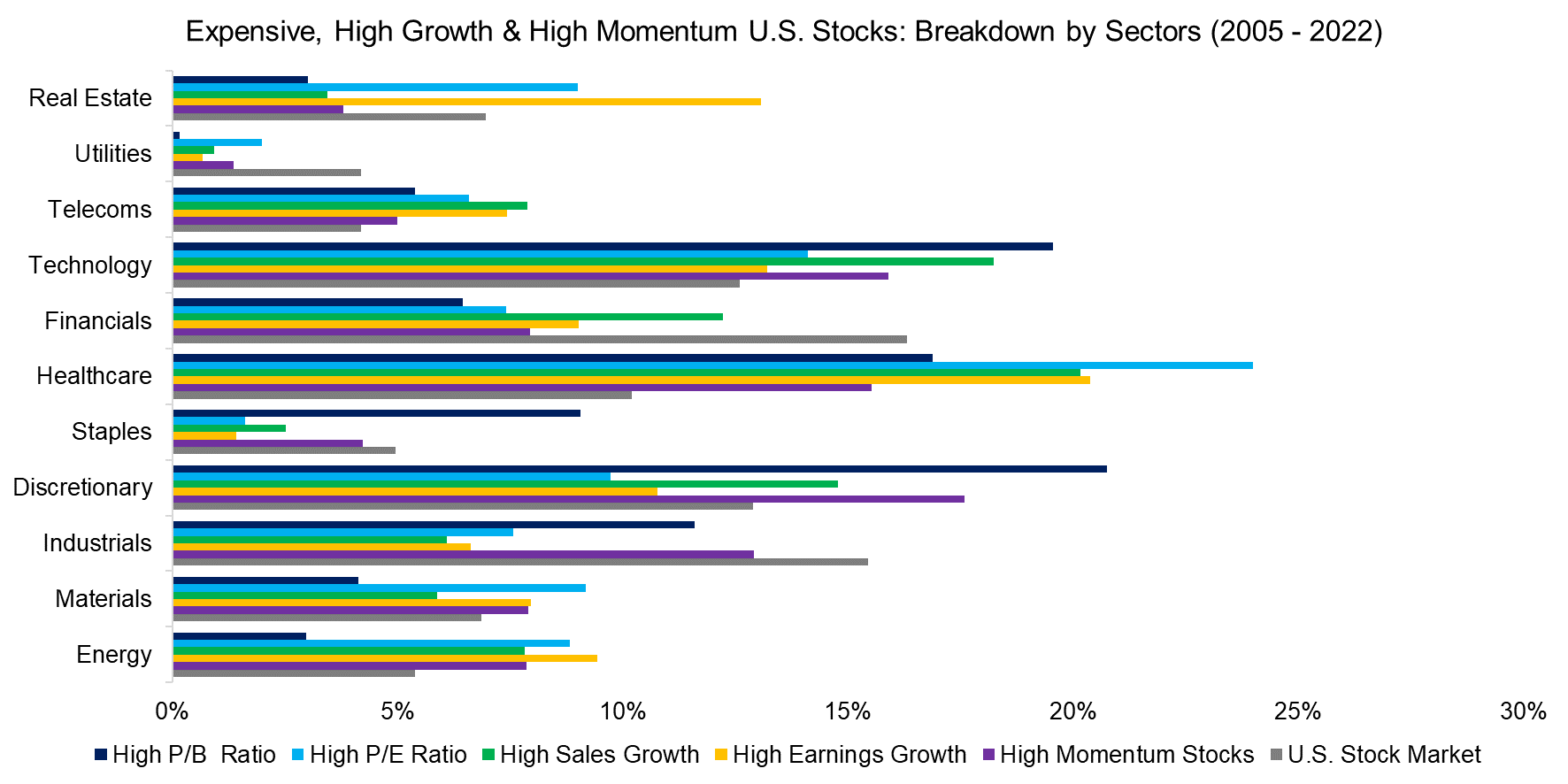 Expensive, High Growth & High Momentum U.S. Stocks: Breakdown by Sectors (2005 - 2022)

Real Estate
Utilities
Telecoms
Technology
Financials
Healthcare
Staples
Discretionary
Industrials
Materials
Energy

0%
5%
10%
15%
20%
25%
30%

High P/B Ratio
High P/E Ratio
High Sales Growth
High Earnings Growth
High Momentum Stocks
U.S. Stock Market